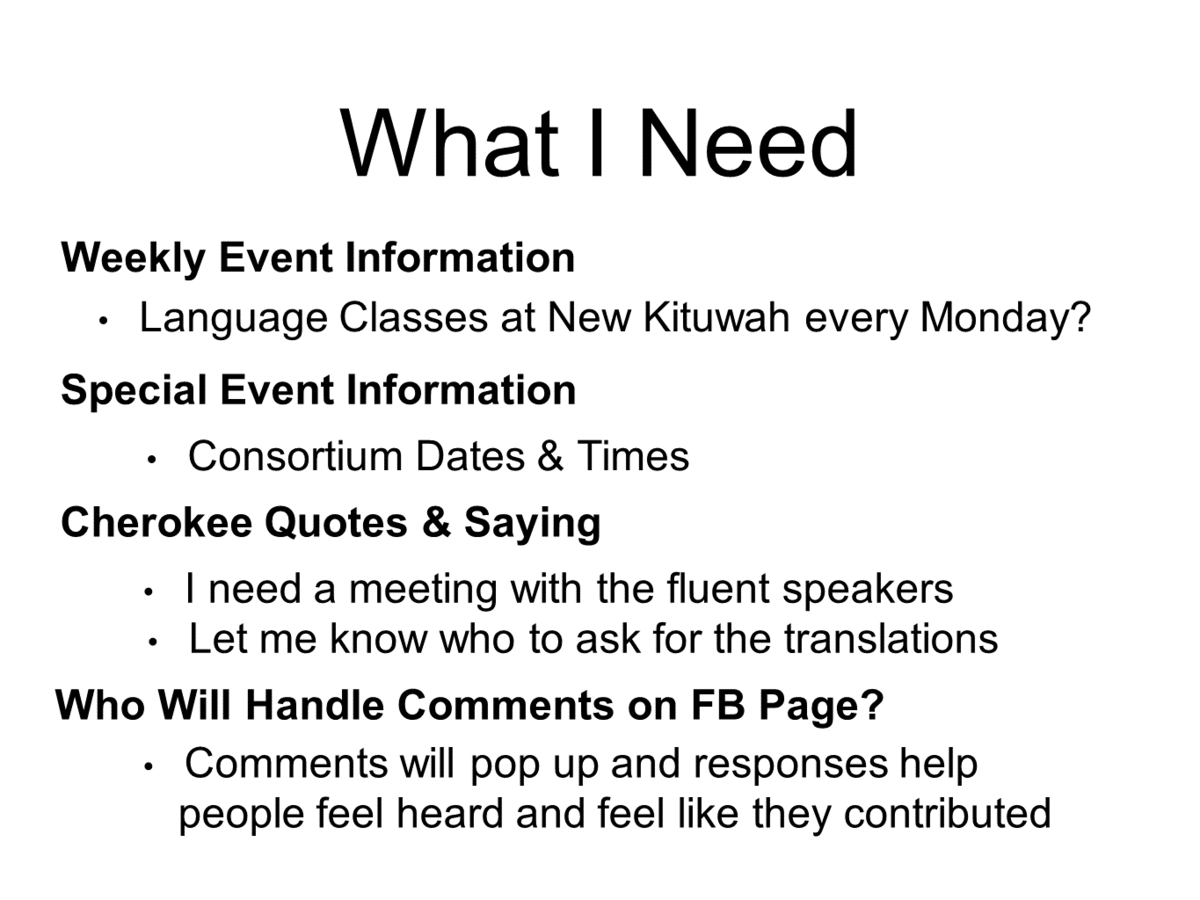 What I Need

Weekly Event Information

• Language Classes at New Kituwah every Monday?

Special Event Information

• Consortium Dates & Times

Cherokee Quotes & Saying

• I need a meeting with the fluent speakers
• Let me know who to ask for the translations

Who Will Handle Comments on FB Page?

• Comments will pop up and responses help people feel heard and feel like they contributed